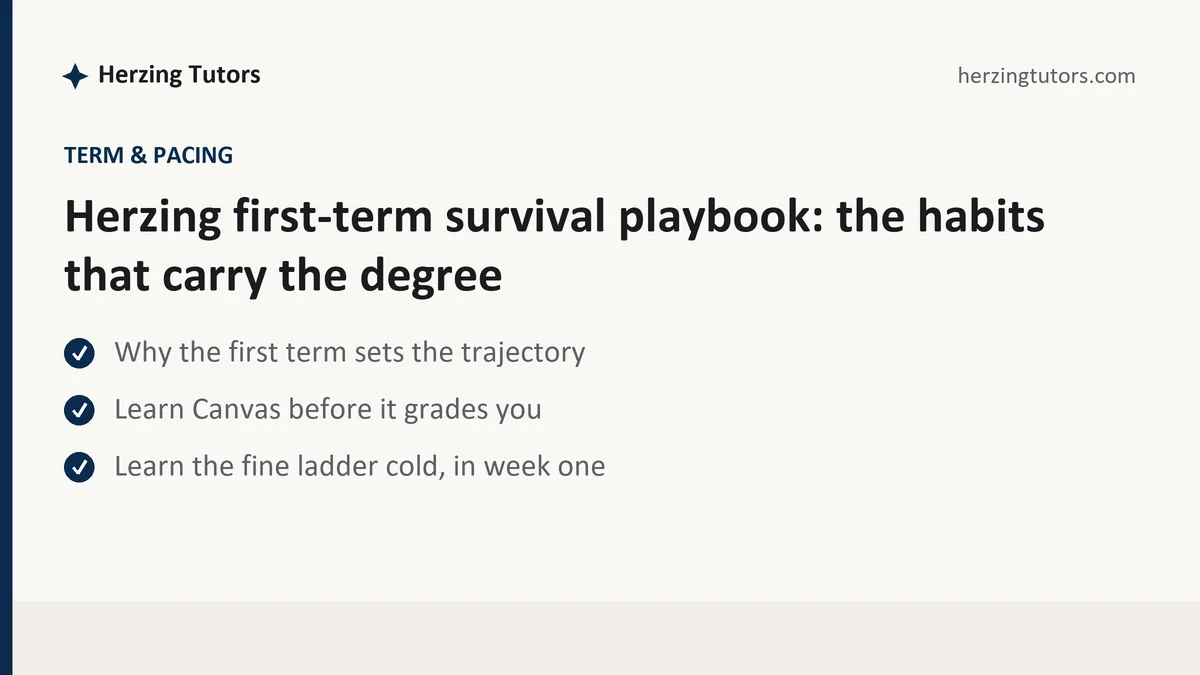 Herzing Tutors

herzingtutors.com

TERM & PACING

Herzing first-term survival playbook: the habits that carry the degree

Why the first term sets the trajectory

Learn Canvas before it grades you

Learn the fine ladder cold, in week one